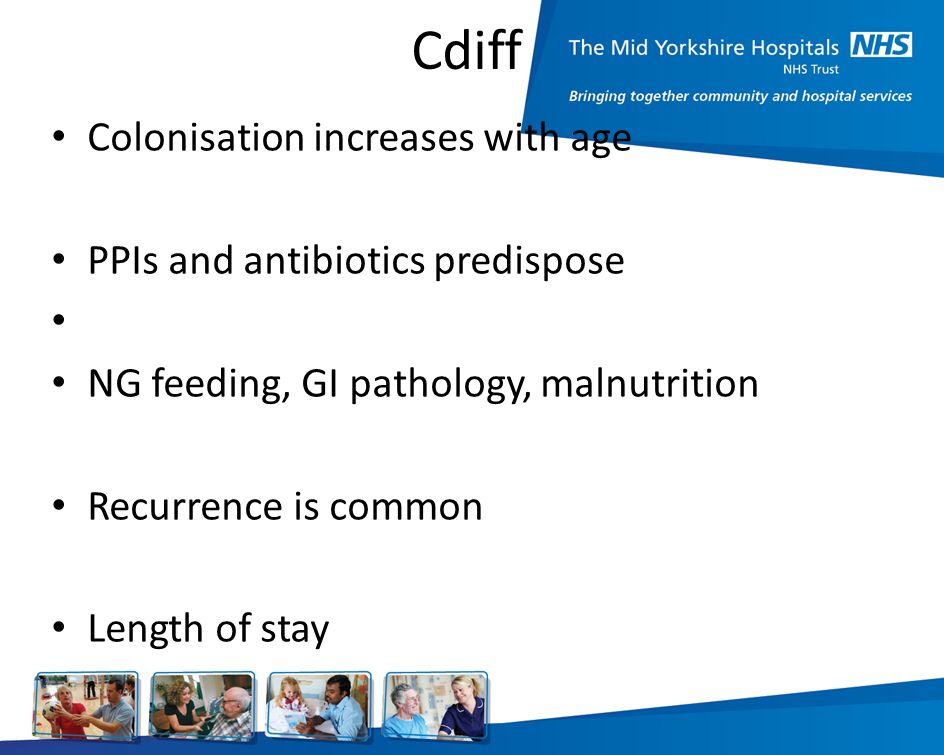 Cdiff

The Mid Yorkshire Hospitals NHS
NHS Trust
Bringing together community and hospital services

• Colonisation increases with age

• PPIs and antibiotics predispose
•
• NG feeding, GI pathology, malnutrition

• Recurrence is common

• Length of stay